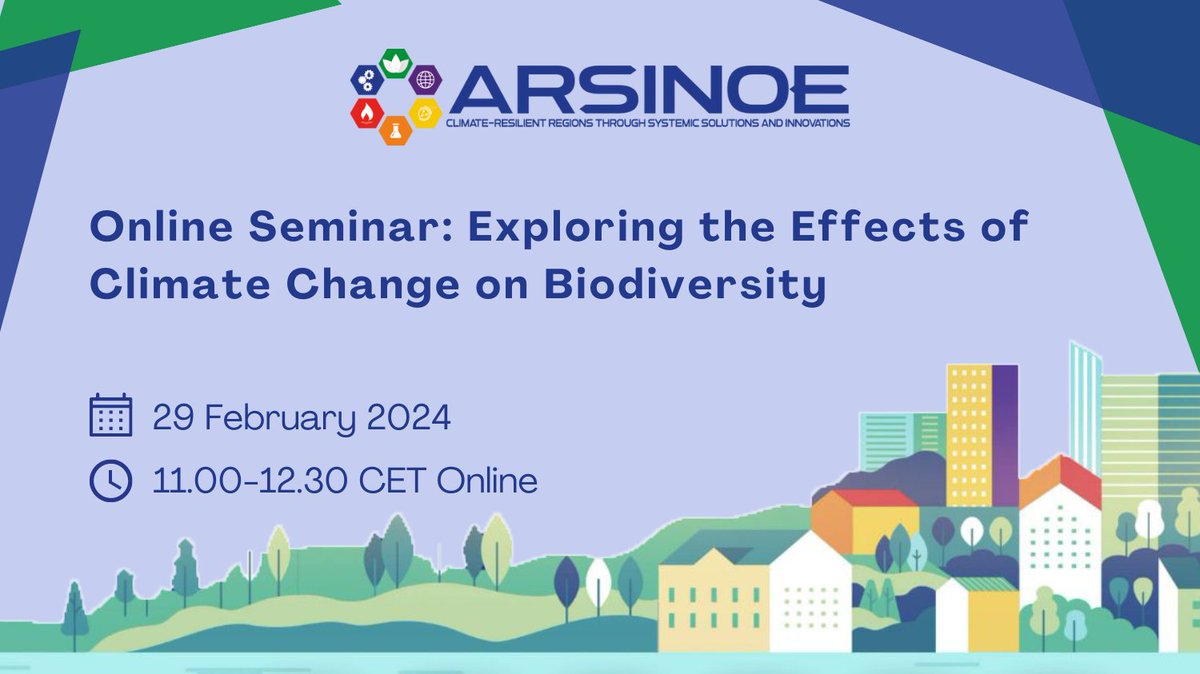 ARSINOE
CLIMATE-RESILIENT REGIONS THROUGH SYSTEMIC SOLUTIONS AND INNOVATIONS

Online Seminar: Exploring the Effects of Climate Change on Biodiversity

29 February 2024

11.00-12.30 CET Online